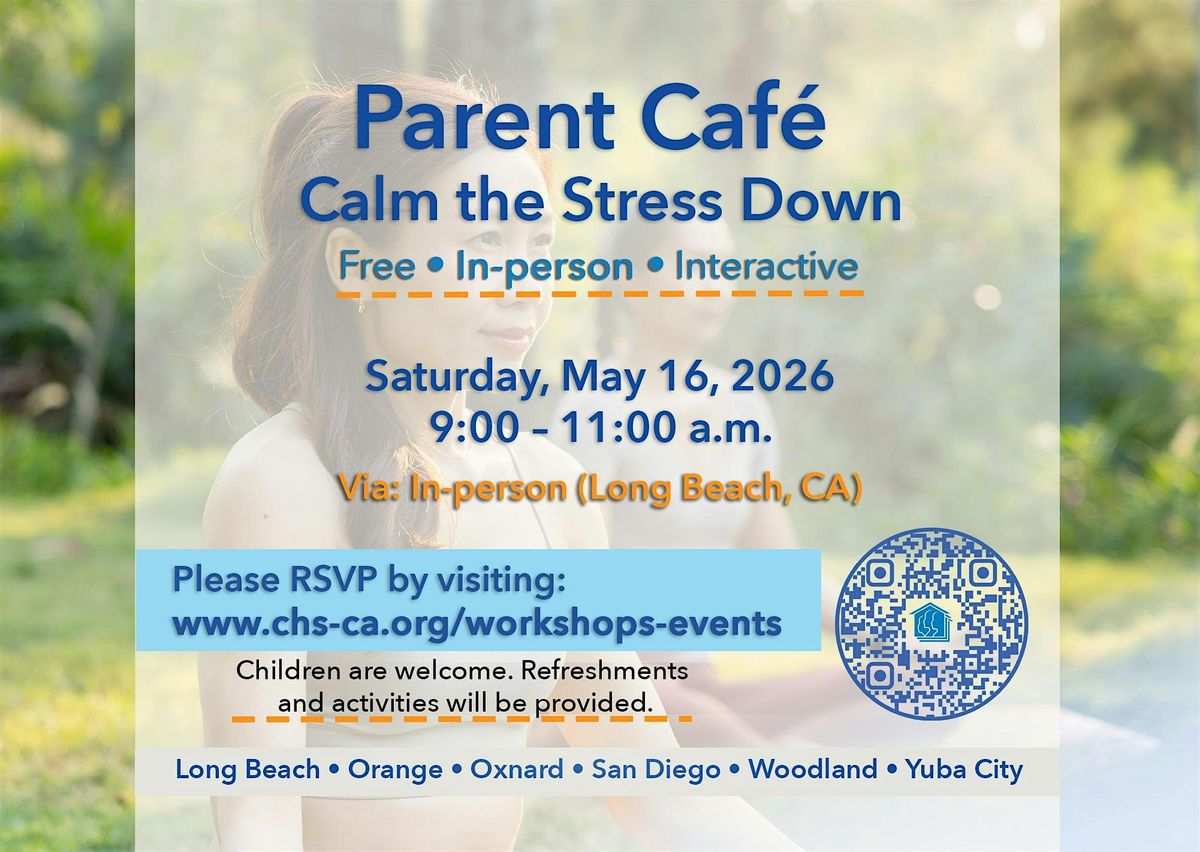 Parent Café
Calm the Stress Down
Free • In-person • Interactive

Saturday, May 16, 2026
9:00 – 11:00 a.m.
Via: In-person (Long Beach, CA)

Please RSVP by visiting:
www.chs-ca.org/workshops-events

Children are welcome. Refreshments and activities will be provided.

Long Beach • Orange • Oxnard • San Diego • Woodland • Yuba City